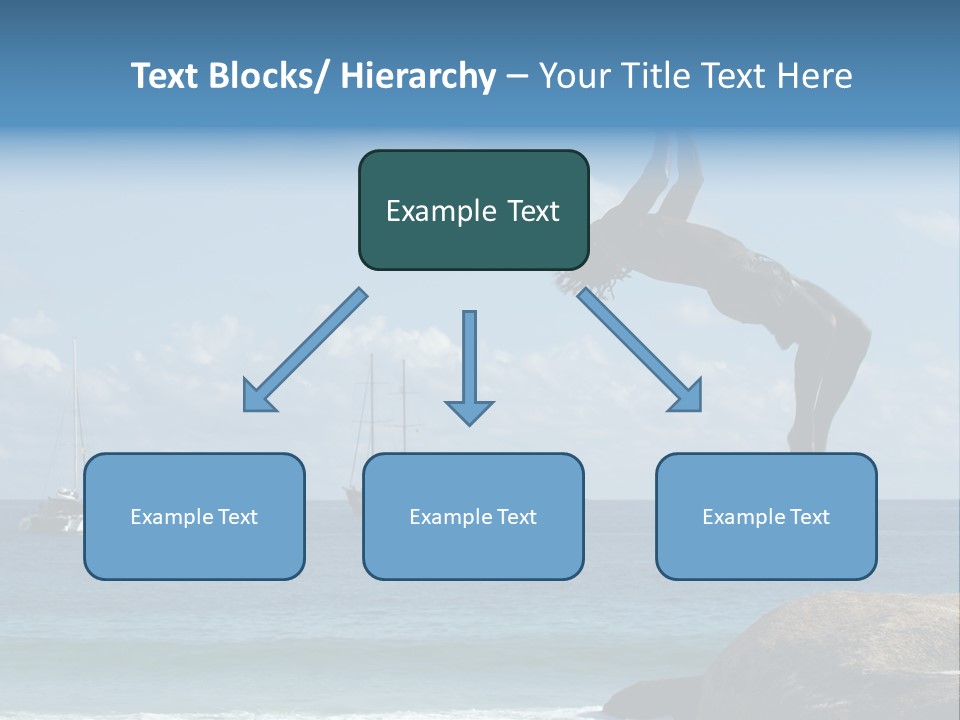 Text Blocks/ Hierarchy – Your Title Text Here

Example Text

Example Text

Example Text

Example Text